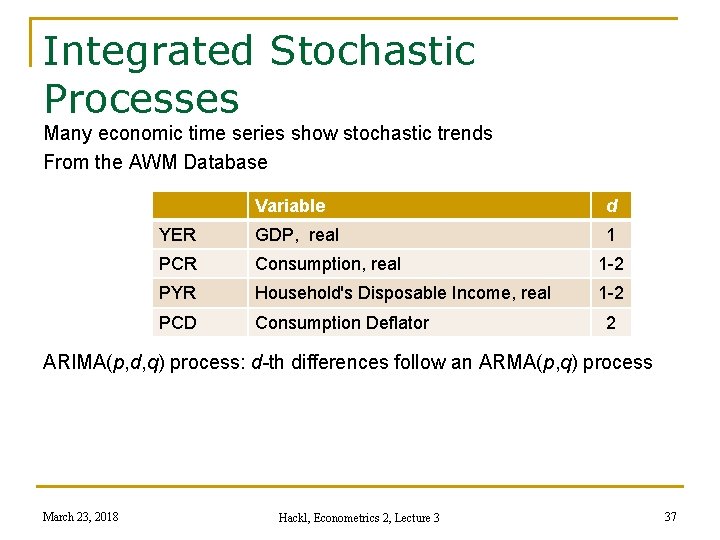 Integrated Stochastic Processes

Many economic time series show stochastic trends

From the AWM Database

| | Variable | d |
|---|---|---|
| YER | GDP, real | 1 |
| PCR | Consumption, real | 1-2 |
| PYR | Household's Disposable Income, real | 1-2 |
| PCD | Consumption Deflator | 2 |

ARIMA($p$,$d$,$q$) process: $d$-th differences follow an ARMA($p$,$q$) process

March 23, 2018

Hackl, Econometrics 2, Lecture 3

37